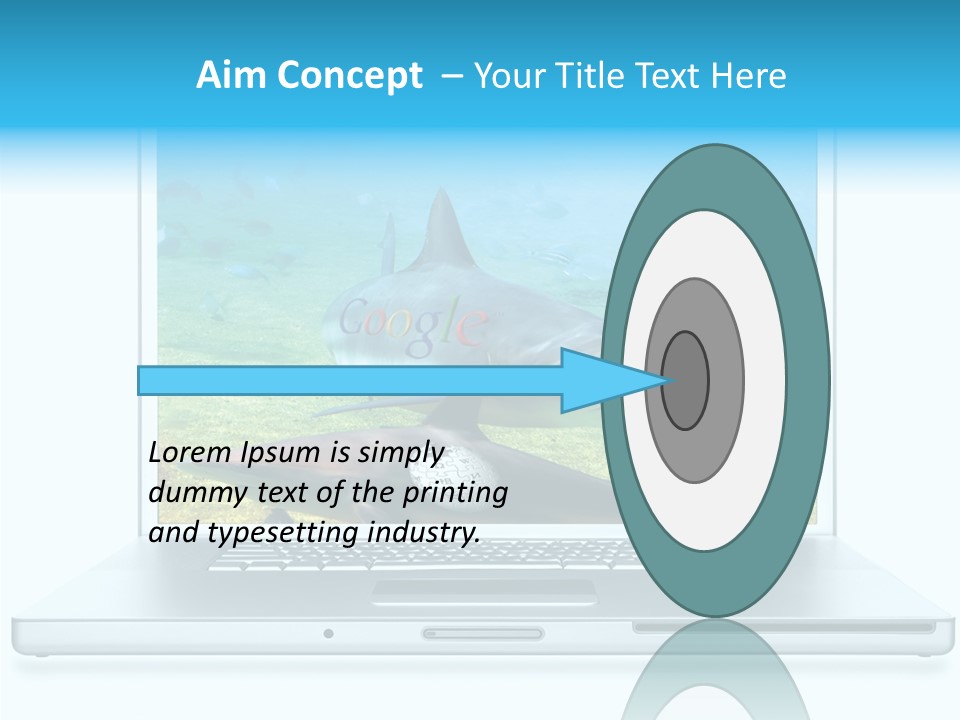 Aim Concept – Your Title Text Here

Google

Lorem Ipsum is simply dummy text of the printing and typesetting industry.